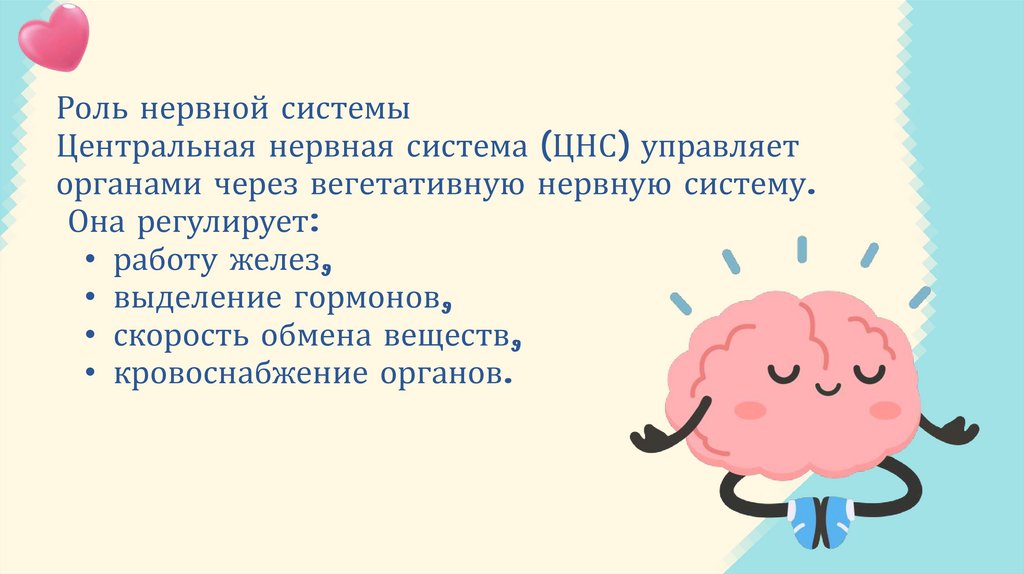 Роль нервной системы
Центральная нервная система (ЦНС) управляет органами через вегетативную нервную систему.
Она регулирует:
• работу желез,
• выделение гормонов,
• скорость обмена веществ,
• кровоснабжение органов.